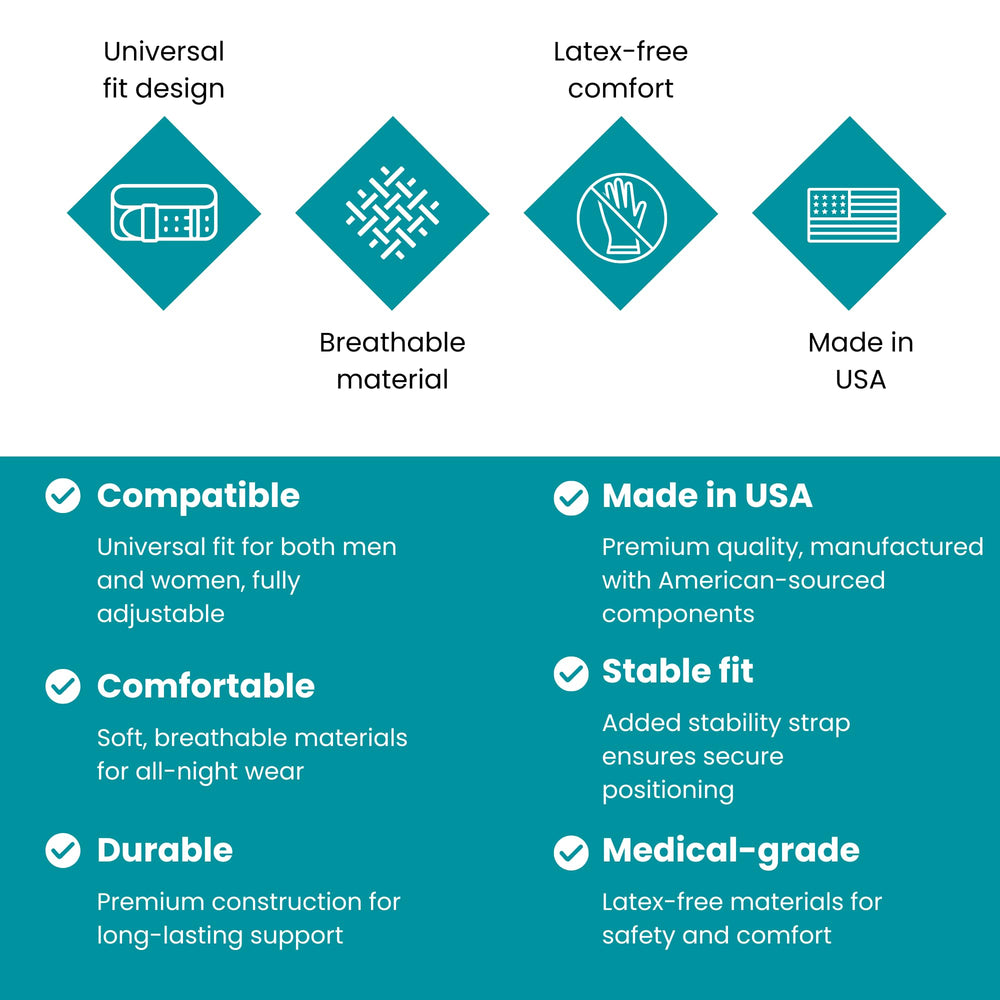 Universal fit design

Breathable material

Latex-free comfort

Made in USA

Compatible
Universal fit for both men and women, fully adjustable

Comfortable
Soft, breathable materials for all-night wear

Durable
Premium construction for long-lasting support

Made in USA
Premium quality, manufactured with American-sourced components

Stable fit
Added stability strap ensures secure positioning

Medical-grade
Latex-free materials for safety and comfort